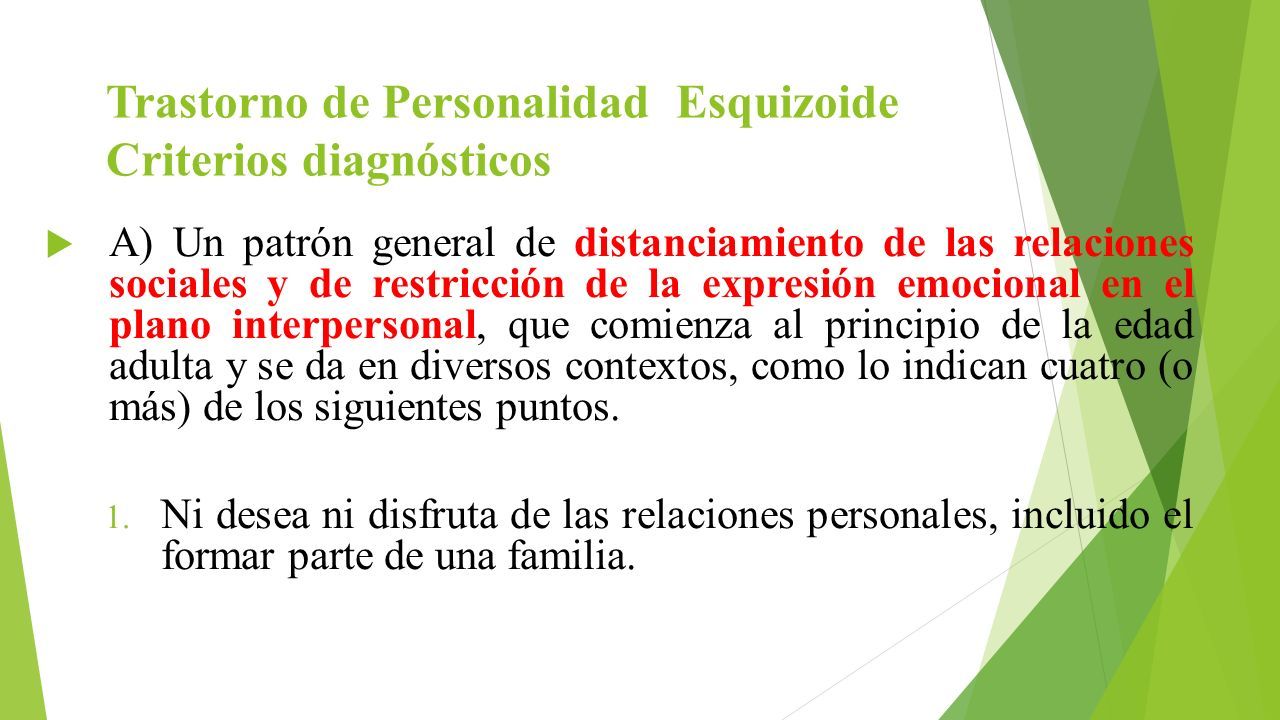 Trastorno de Personalidad Esquizoide
Criterios diagnósticos

A) Un patrón general de distanciamiento de las relaciones sociales y de restricción de la expresión emocional en el plano interpersonal, que comienza al principio de la edad adulta y se da en diversos contextos, como lo indican cuatro (o más) de los siguientes puntos.

1. Ni desea ni disfruta de las relaciones personales, incluido el formar parte de una familia.